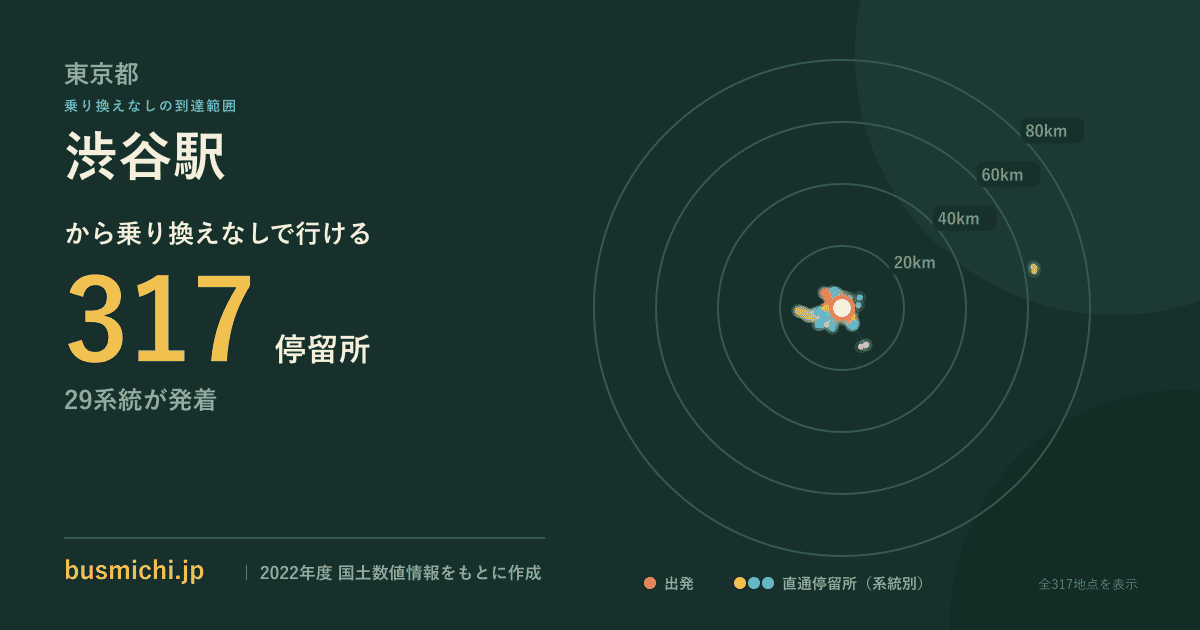 東京都
乗り換えなしの到達範囲
渋谷駅
から乗り換えなしで行ける
317 停留所
29系統が発着

80km
60km
40km
20km

busmichi.jp | 2022年度 国土数値情報をもとに作成

出発 直通停留所（系統別） 全317地点を表示